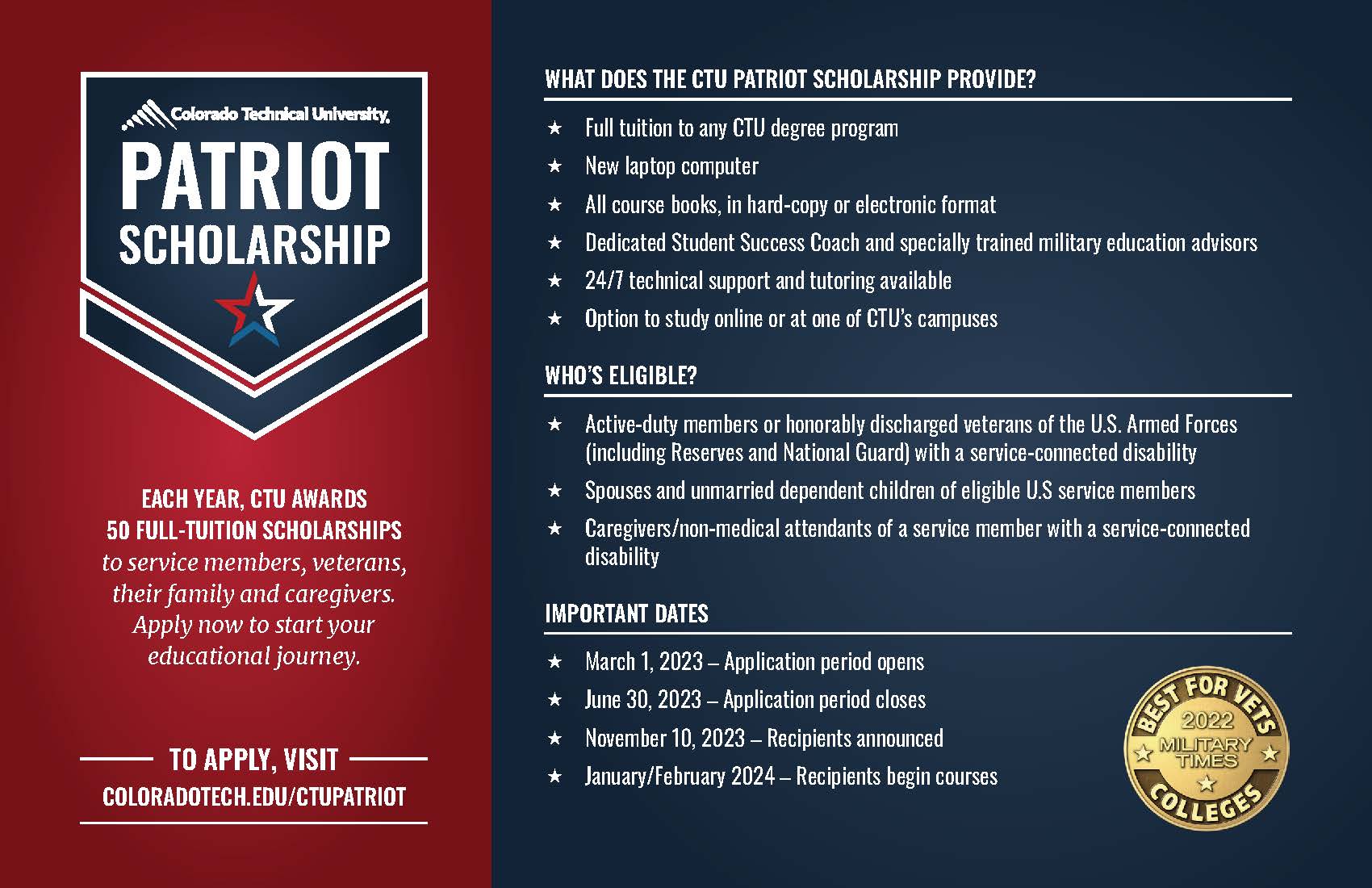 Colorado Technical University

PATRIOT SCHOLARSHIP

EACH YEAR, CTU AWARDS 50 FULL-TUITION SCHOLARSHIPS to service members, veterans, their family and caregivers. Apply now to start your educational journey.

TO APPLY, VISIT
COLORADOTECH.EDU/CTUPATRIOT

WHAT DOES THE CTU PATRIOT SCHOLARSHIP PROVIDE?

★ Full tuition to any CTU degree program
★ New laptop computer
★ All course books, in hard-copy or electronic format
★ Dedicated Student Success Coach and specially trained military education advisors
★ 24/7 technical support and tutoring available
★ Option to study online or at one of CTU's campuses

WHO'S ELIGIBLE?

★ Active-duty members or honorably discharged veterans of the U.S. Armed Forces (including Reserves and National Guard) with a service-connected disability
★ Spouses and unmarried dependent children of eligible U.S service members
★ Caregivers/non-medical attendants of a service member with a service-connected disability

IMPORTANT DATES

★ March 1, 2023 – Application period opens
★ June 30, 2023 – Application period closes
★ November 10, 2023 – Recipients announced
★ January/February 2024 – Recipients begin courses

BEST FOR VETS 2022 MILITARY TIMES COLLEGES